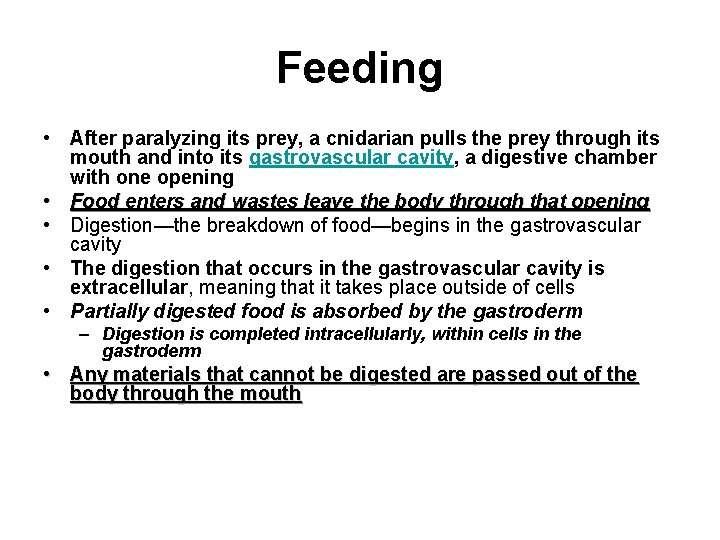 Feeding

• After paralyzing its prey, a cnidarian pulls the prey through its mouth and into its gastrovascular cavity, a digestive chamber with one opening
• Food enters and wastes leave the body through that opening
• Digestion—the breakdown of food—begins in the gastrovascular cavity
• The digestion that occurs in the gastrovascular cavity is extracellular, meaning that it takes place outside of cells
• Partially digested food is absorbed by the gastroderm
– Digestion is completed intracellularly, within cells in the gastroderm
• Any materials that cannot be digested are passed out of the body through the mouth